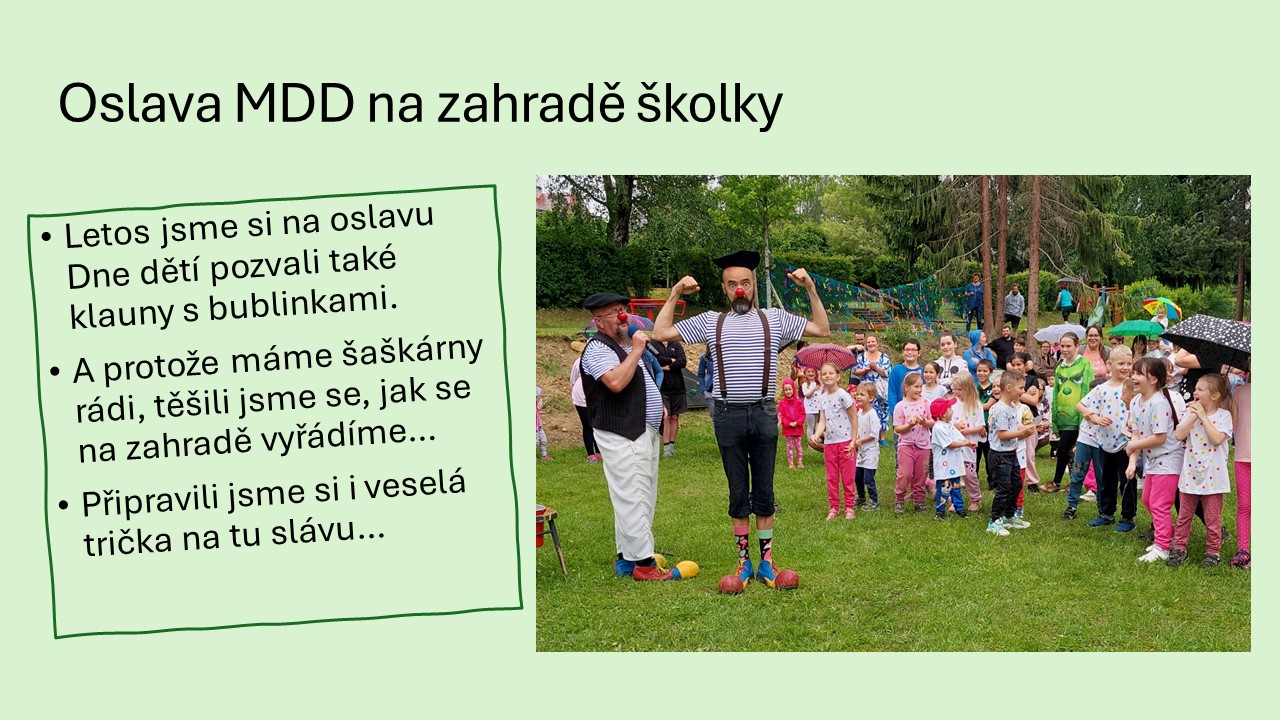 Oslava MDD na zahradě školky

• Letos jsme si na oslavu Dne dětí pozvali také klauny s bublinkami.

• A protože máme šaškárny rádi, těšili jsme se, jak se na zahradě vyřádíme…

• Připravili jsme si i veselá trička na tu slávu…